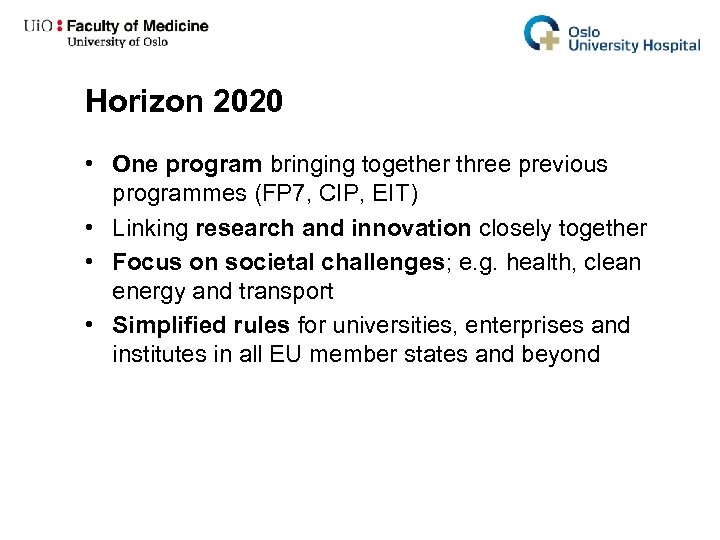 UiO : Faculty of Medicine
University of Oslo

Oslo
University Hospital

Horizon 2020

• One program bringing together three previous programmes (FP7, CIP, EIT)
• Linking research and innovation closely together
• Focus on societal challenges; e.g. health, clean energy and transport
• Simplified rules for universities, enterprises and institutes in all EU member states and beyond